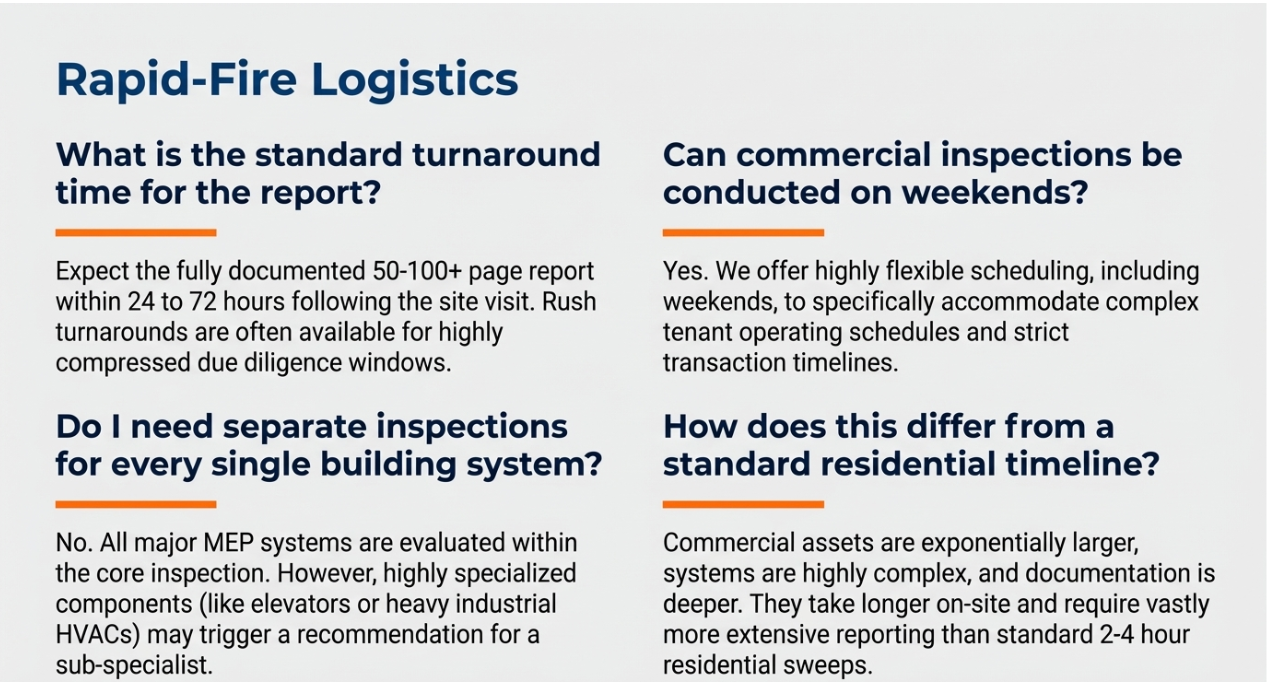 Rapid-Fire Logistics

What is the standard turnaround time for the report?

Expect the fully documented 50-100+ page report within 24 to 72 hours following the site visit. Rush turnarounds are often available for highly compressed due diligence windows.

Do I need separate inspections for every single building system?

No. All major MEP systems are evaluated within the core inspection. However, highly specialized components (like elevators or heavy industrial HVACs) may trigger a recommendation for a sub-specialist.

Can commercial inspections be conducted on weekends?

Yes. We offer highly flexible scheduling, including weekends, to specifically accommodate complex tenant operating schedules and strict transaction timelines.

How does this differ from a standard residential timeline?

Commercial assets are exponentially larger, systems are highly complex, and documentation is deeper. They take longer on-site and require vastly more extensive reporting than standard 2-4 hour residential sweeps.